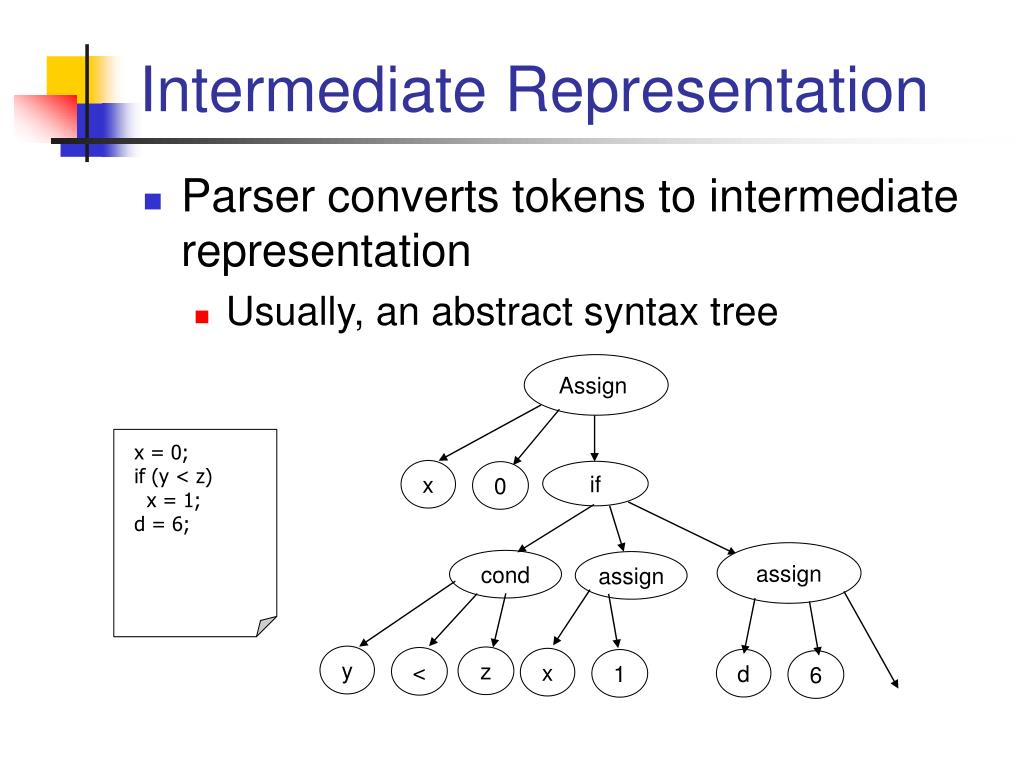 Intermediate Representation

Parser converts tokens to intermediate representation

Usually, an abstract syntax tree

x = 0;
if (y < z)
x = 1;
d = 6;

Assign

x

0

if

cond

assign

assign

y

<

z

x

1

d

6